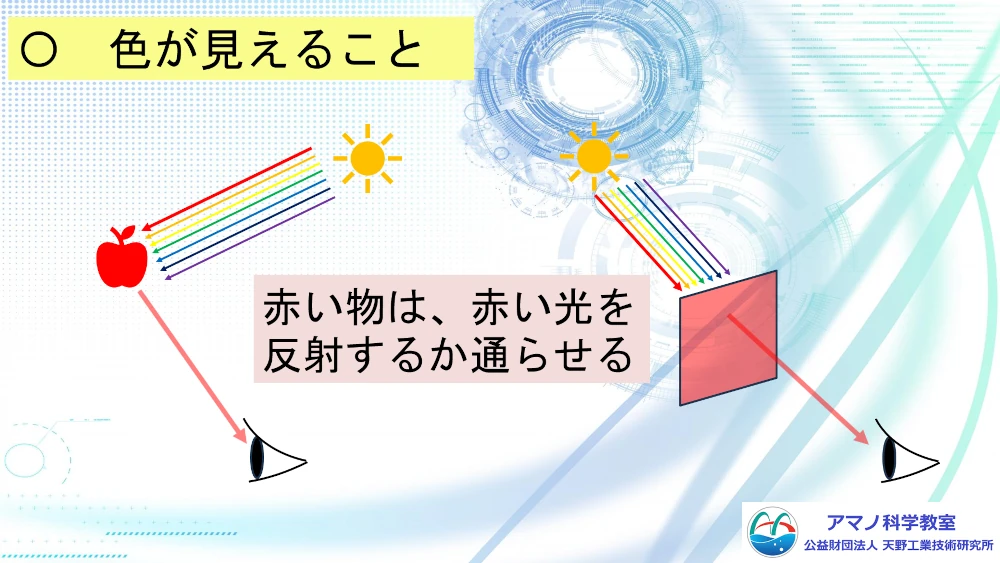 ○　色が見えること

赤い物は、赤い光を反射するか通らせる

アマノ科学教室
公益財団法人 天野工業技術研究所